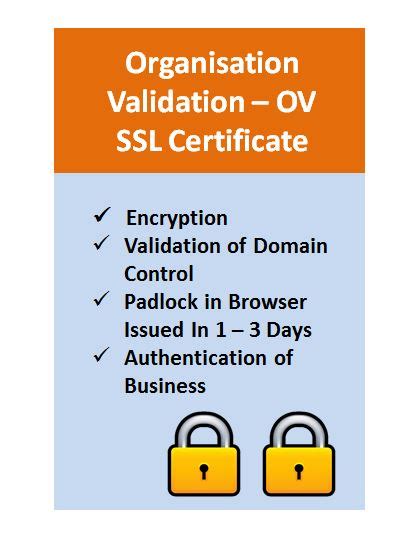 Organisation Validation – OV SSL Certificate

✓ Encryption
✓ Validation of Domain Control
✓ Padlock in Browser Issued In 1 – 3 Days
✓ Authentication of Business